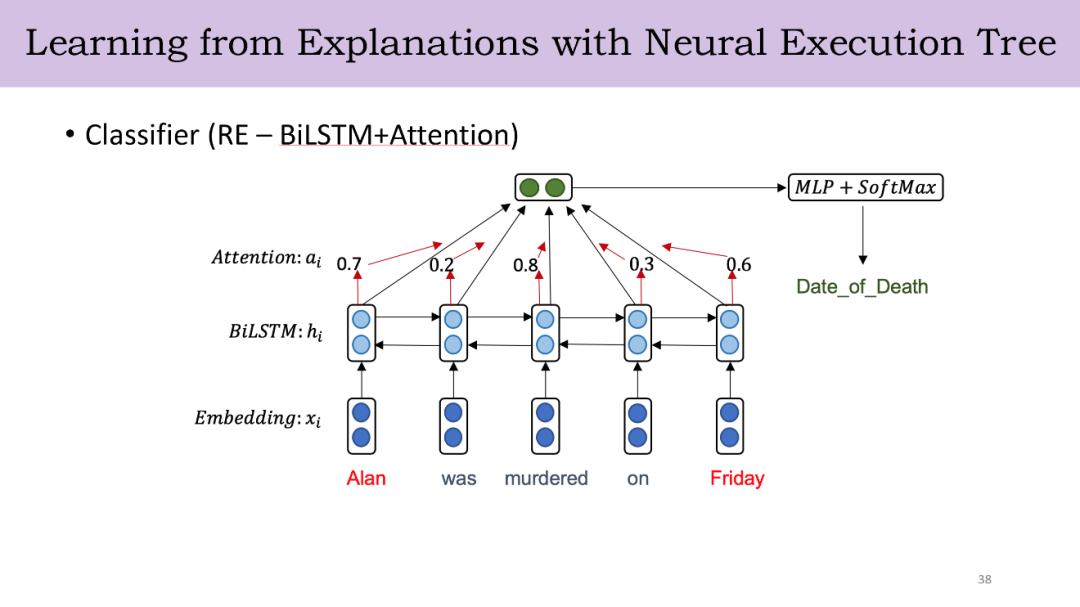 Learning from Explanations with Neural Execution Tree

• Classifier (RE – BiLSTM+Attention)

$MLP + SoftMax$

Date_of_Death

$Attention: a_i$ 0.7 0.2 0.8 0.3 0.6

$BiLSTM: h_i$

$Embedding: x_i$

Alan was murdered on Friday

38